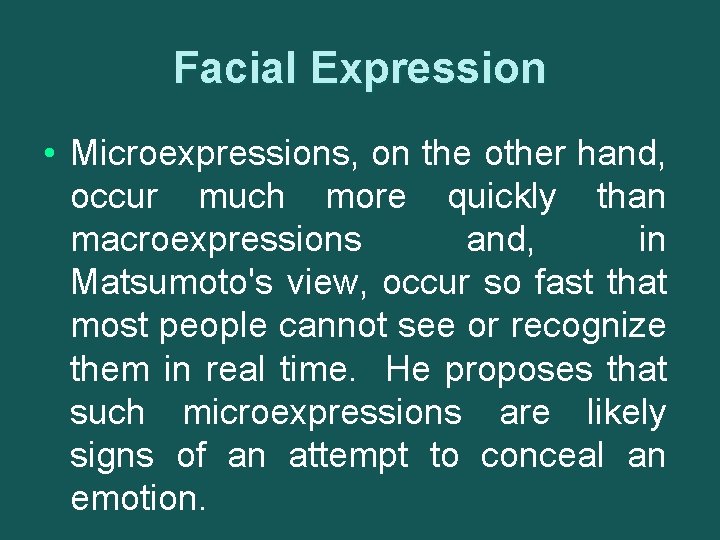 Facial Expression

• Microexpressions, on the other hand, occur much more quickly than macroexpressions and, in Matsumoto's view, occur so fast that most people cannot see or recognize them in real time. He proposes that such microexpressions are likely signs of an attempt to conceal an emotion.